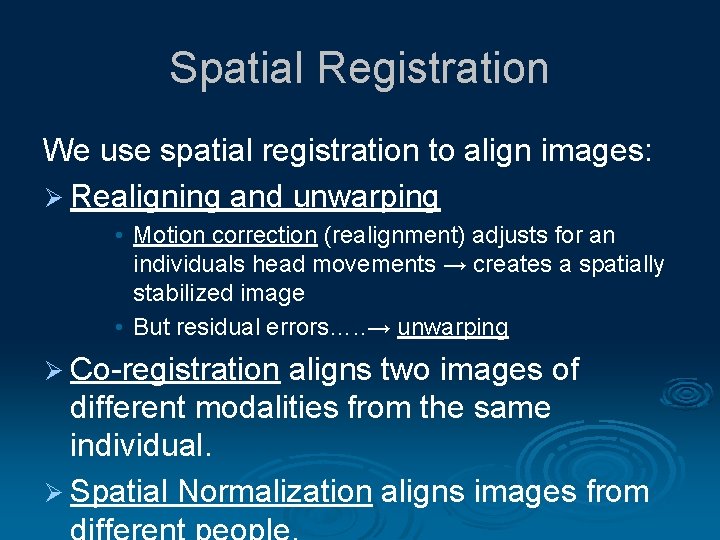 Spatial Registration

We use spatial registration to align images:

➢ Realigning and unwarping

• Motion correction (realignment) adjusts for an individuals head movements → creates a spatially stabilized image

• But residual errors…..→ unwarping

➢ Co-registration aligns two images of different modalities from the same individual.

➢ Spatial Normalization aligns images from different people.